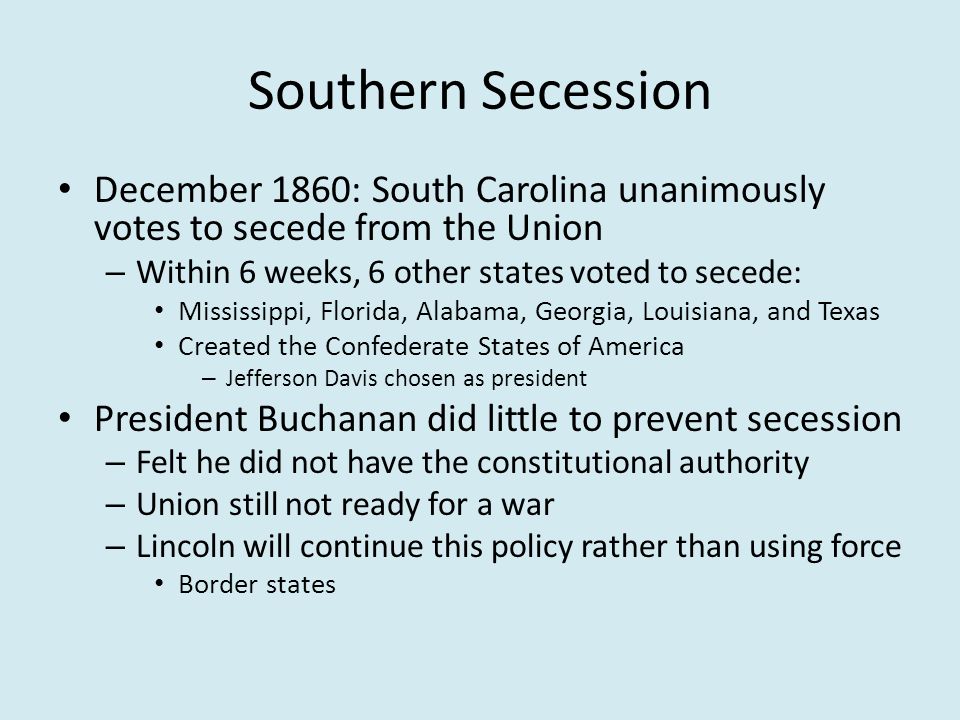 Southern Secession

• December 1860: South Carolina unanimously votes to secede from the Union
– Within 6 weeks, 6 other states voted to secede:
• Mississippi, Florida, Alabama, Georgia, Louisiana, and Texas
• Created the Confederate States of America
– Jefferson Davis chosen as president

• President Buchanan did little to prevent secession
– Felt he did not have the constitutional authority
– Union still not ready for a war
– Lincoln will continue this policy rather than using force
• Border states